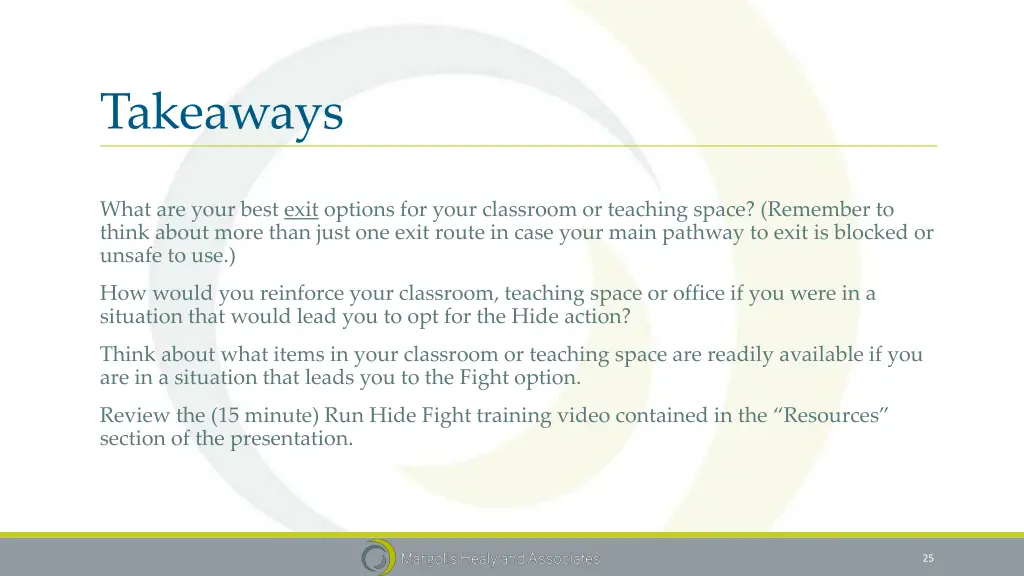 Takeaways

What are your best exit options for your classroom or teaching space? (Remember to think about more than just one exit route in case your main pathway to exit is blocked or unsafe to use.)

How would you reinforce your classroom, teaching space or office if you were in a situation that would lead you to opt for the Hide action?

Think about what items in your classroom or teaching space are readily available if you are in a situation that leads you to the Fight option.

Review the (15 minute) Run Hide Fight training video contained in the “Resources” section of the presentation.

Margolis Healy and Associates

25